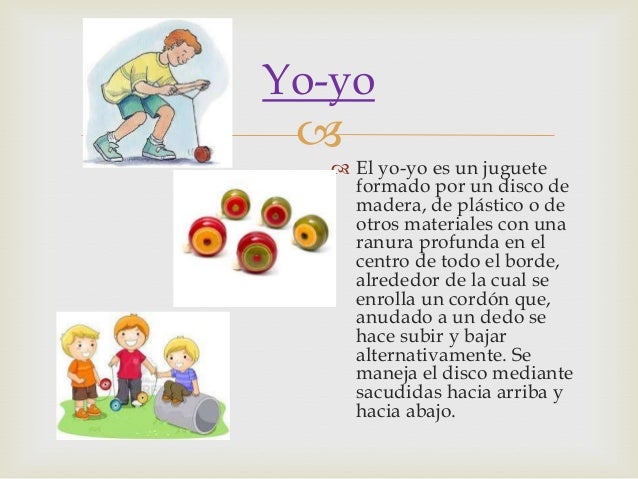 Yo-yo

El yo-yo es un juguete formado por un disco de madera, de plástico o de otros materiales con una ranura profunda en el centro de todo el borde, alrededor de la cual se enrolla un cordón que, anudado a un dedo se hace subir y bajar alternativamente. Se maneja el disco mediante sacudidas hacia arriba y hacia abajo.